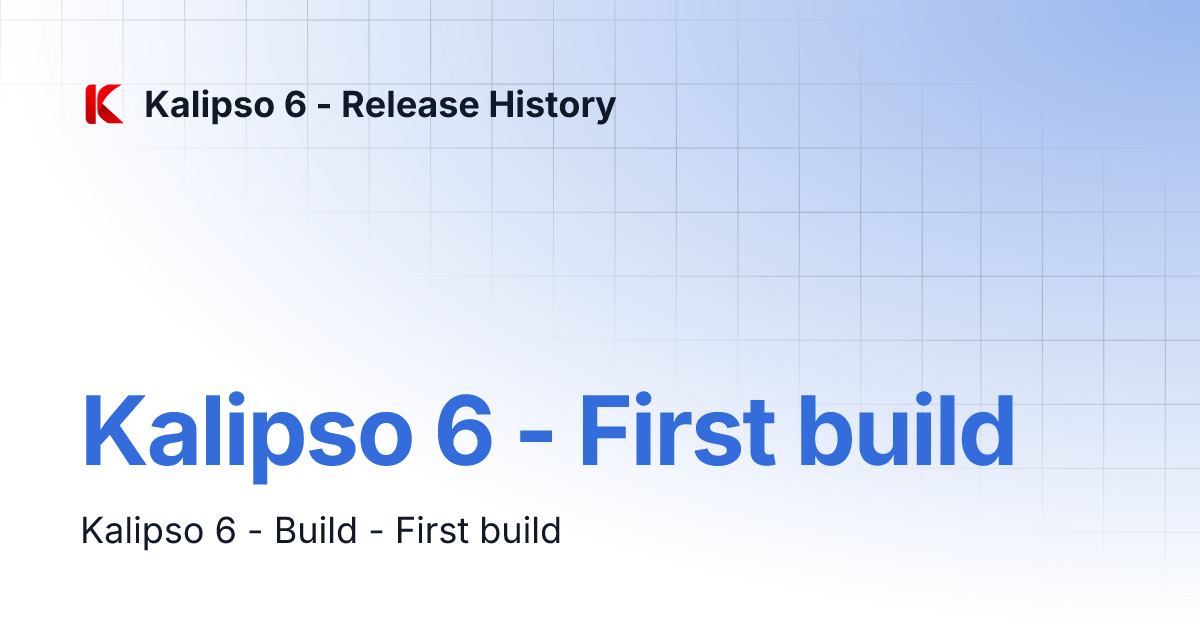 Kalipso 6 - Release History

Kalipso 6 - First build

Kalipso 6 - Build - First build